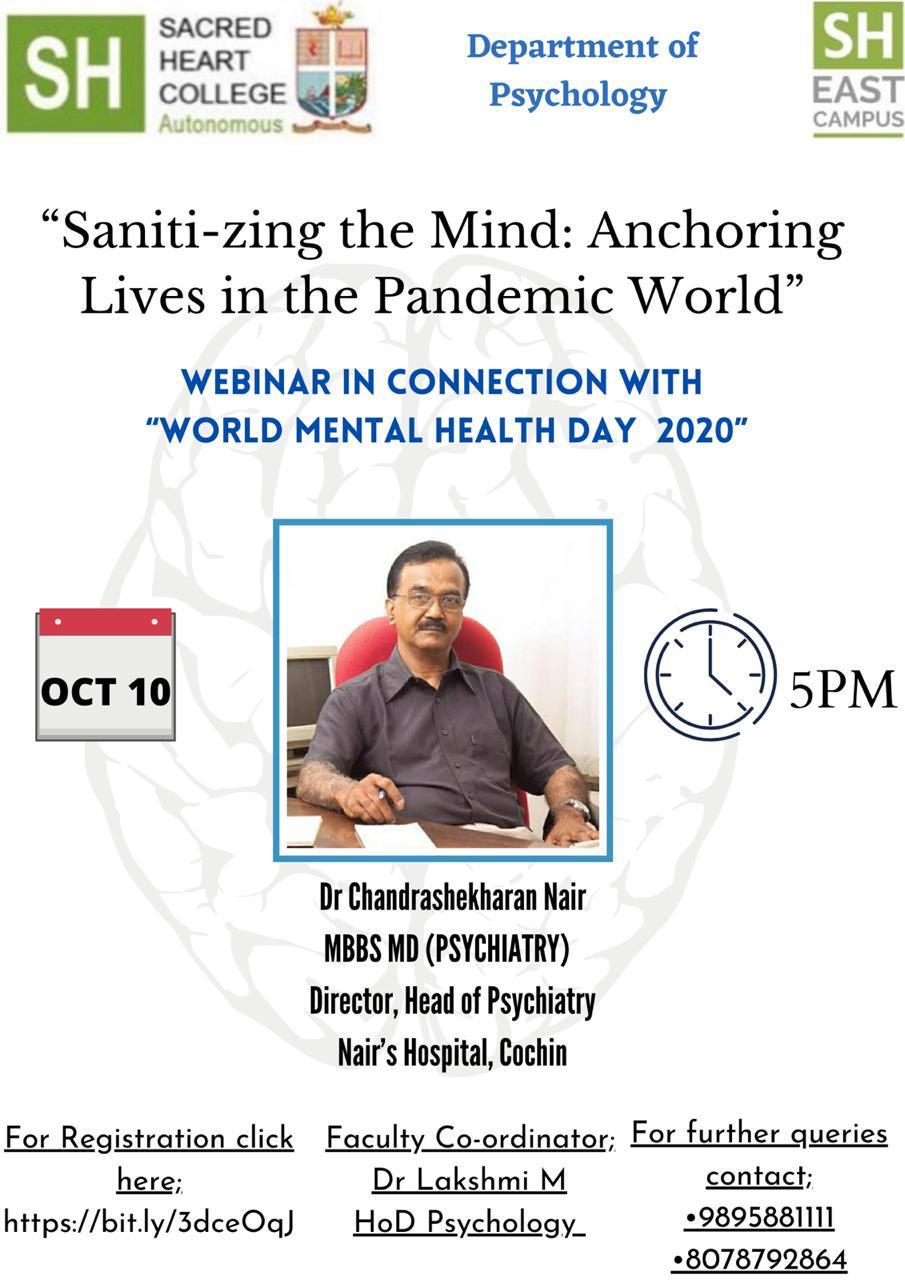 SH SACRED HEART COLLEGE Autonomous

Department of Psychology

SH EAST CAMPUS

“Saniti-zing the Mind: Anchoring Lives in the Pandemic World”

WEBINAR IN CONNECTION WITH “WORLD MENTAL HEALTH DAY 2020”

OCT 10

5PM

Dr Chandrashekharan Nair
MBBS MD (PSYCHIATRY)
Director, Head of Psychiatry
Nair’s Hospital, Cochin

For Registration click here;
https://bit.ly/3dceOqJ

Faculty Co-ordinator;
Dr Lakshmi M
HoD Psychology

For further queries contact;
•9895881111
•8078792864